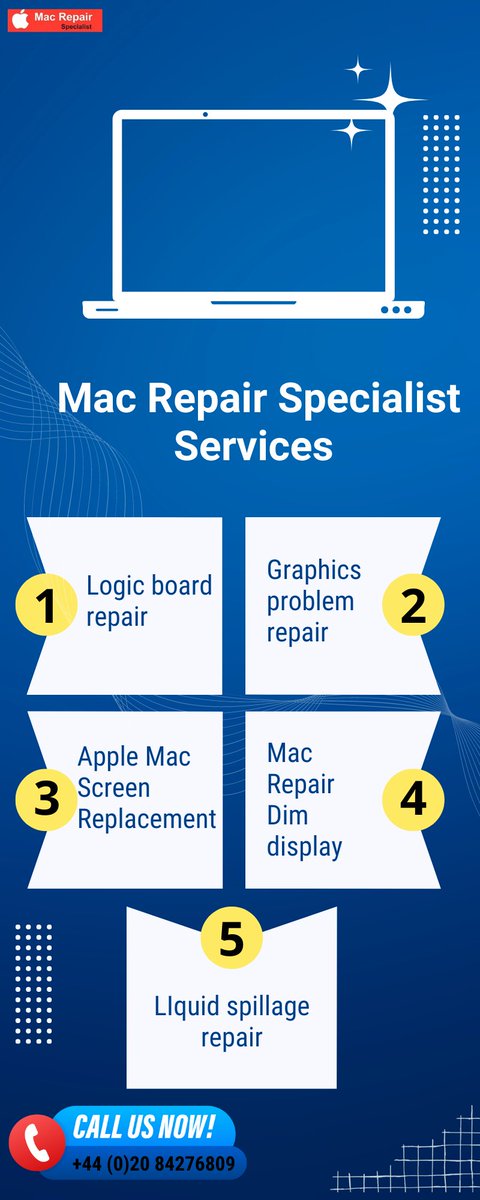 Mac Repair
Specialist

Mac Repair Specialist Services

1 Logic board repair

Graphics problem repair 2

3 Apple Mac Screen Replacement

Mac Repair Dim display 4

5

LIquid spillage repair

CALL US NOW!
+44 (0)20 84276809